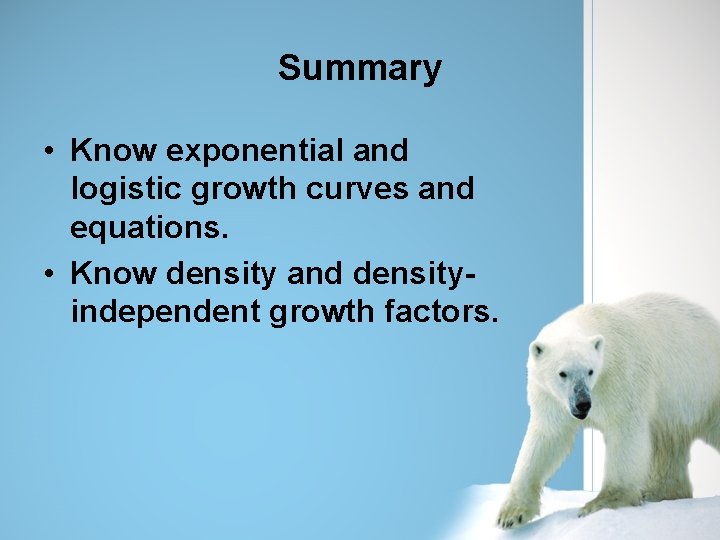 Summary

• Know exponential and logistic growth curves and equations.

• Know density and density-independent growth factors.